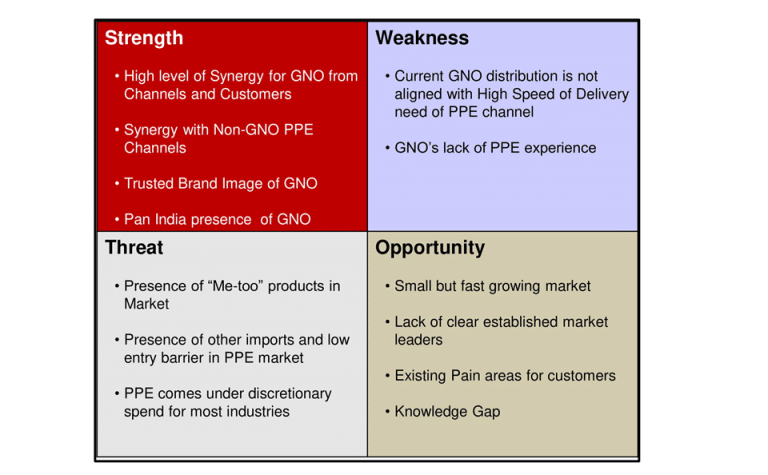 Strength

• High level of Synergy for GNO from Channels and Customers

• Synergy with Non-GNO PPE Channels

• Trusted Brand Image of GNO

• Pan India presence of GNO

Weakness

• Current GNO distribution is not aligned with High Speed of Delivery need of PPE channel

• GNO's lack of PPE experience

Threat

• Presence of "Me-too" products in Market

• Presence of other imports and low entry barrier in PPE market

• PPE comes under discretionary spend for most industries

Opportunity

• Small but fast growing market

• Lack of clear established market leaders

• Existing Pain areas for customers

• Knowledge Gap